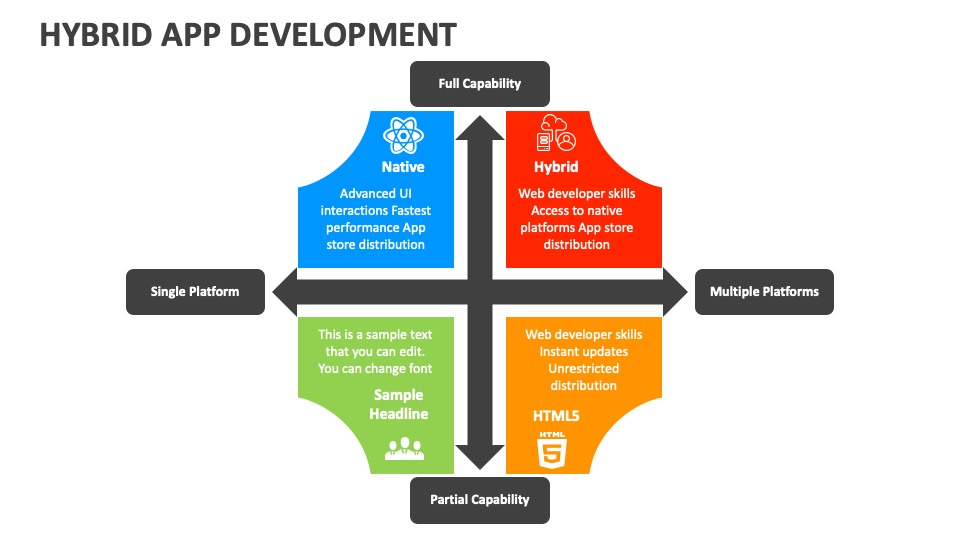 HYBRID APP DEVELOPMENT

Full Capability

Native

Advanced UI interactions Fastest performance App store distribution

Hybrid

Web developer skills Access to native platforms App store distribution

Single Platform

Multiple Platforms

This is a sample text that you can edit. You can change font

Sample Headline

Web developer skills Instant updates Unrestricted distribution

HTML5

HTML 5

Partial Capability